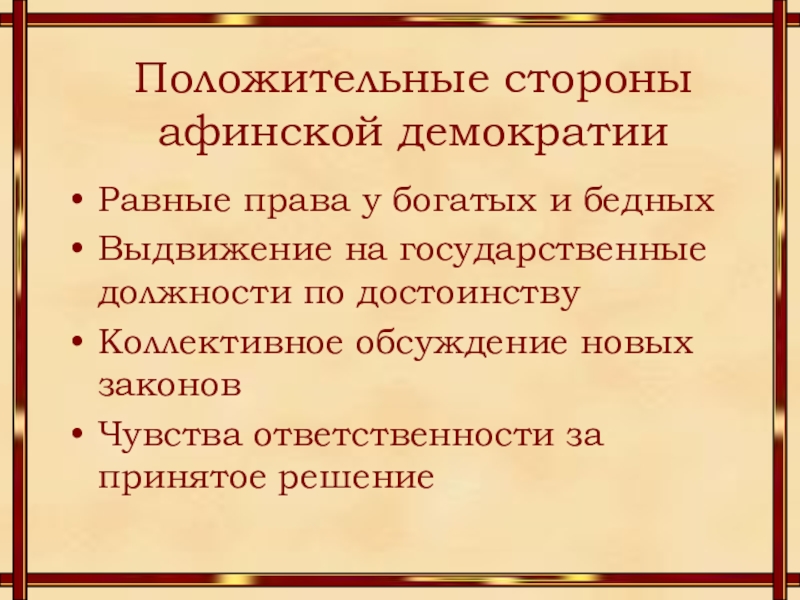 Положительные стороны афинской демократии

• Равные права у богатых и бедных
• Выдвижение на государственные должности по достоинству
• Коллективное обсуждение новых законов
• Чувства ответственности за принятое решение